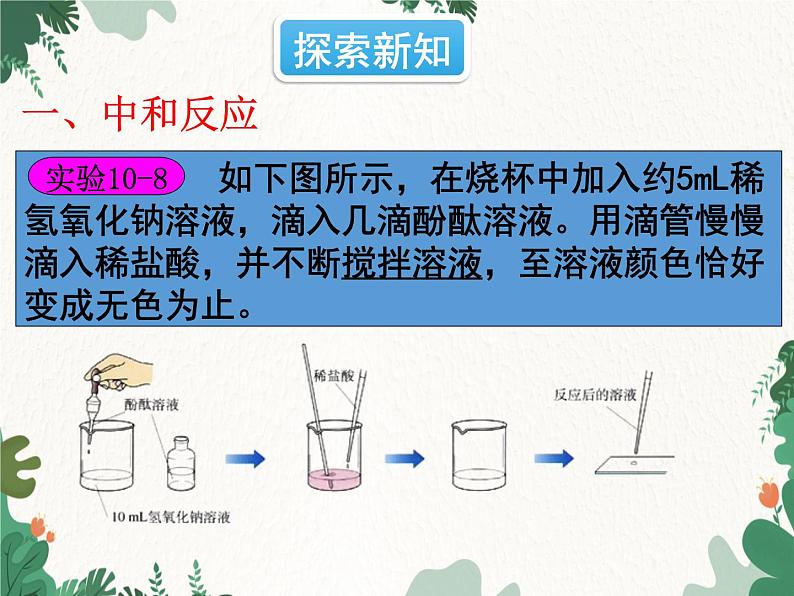 探索新知

一、中和反应

实验10-8 如下图所示，在烧杯中加入约5mL稀氢氧化钠溶液，滴入几滴酚酞溶液。用滴管慢慢滴入稀盐酸，并不断搅拌溶液，至溶液颜色恰好变成无色为止。

酚酞溶液

10 mL氢氧化钠溶液

稀盐酸

反应后的溶液